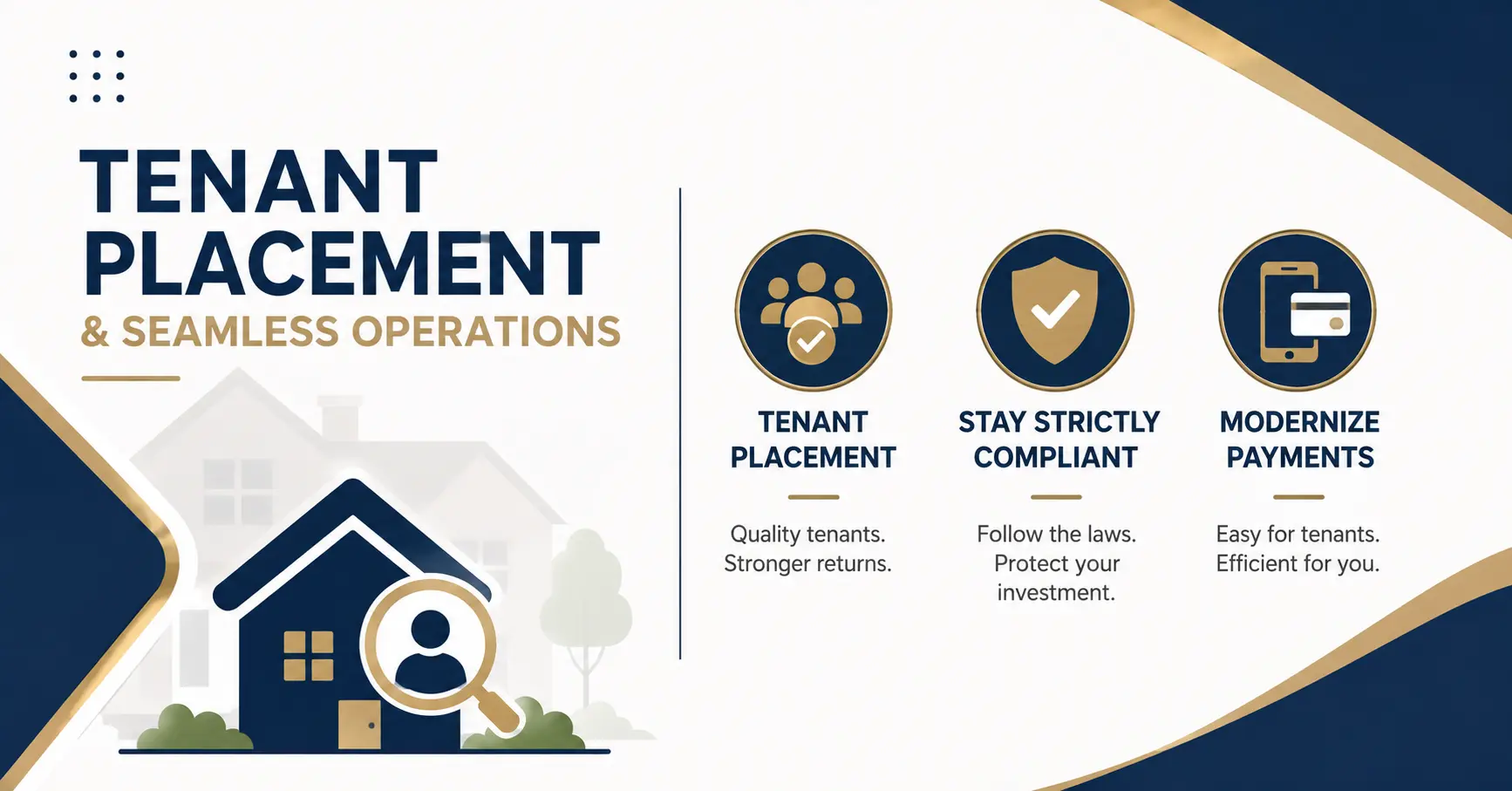 TENANT PLACEMENT
& SEAMLESS OPERATIONS

TENANT PLACEMENT

Quality tenants. Stronger returns.

STAY STRICTLY COMPLIANT

Follow the laws. Protect your investment.

MODERNIZE PAYMENTS

Easy for tenants. Efficient for you.